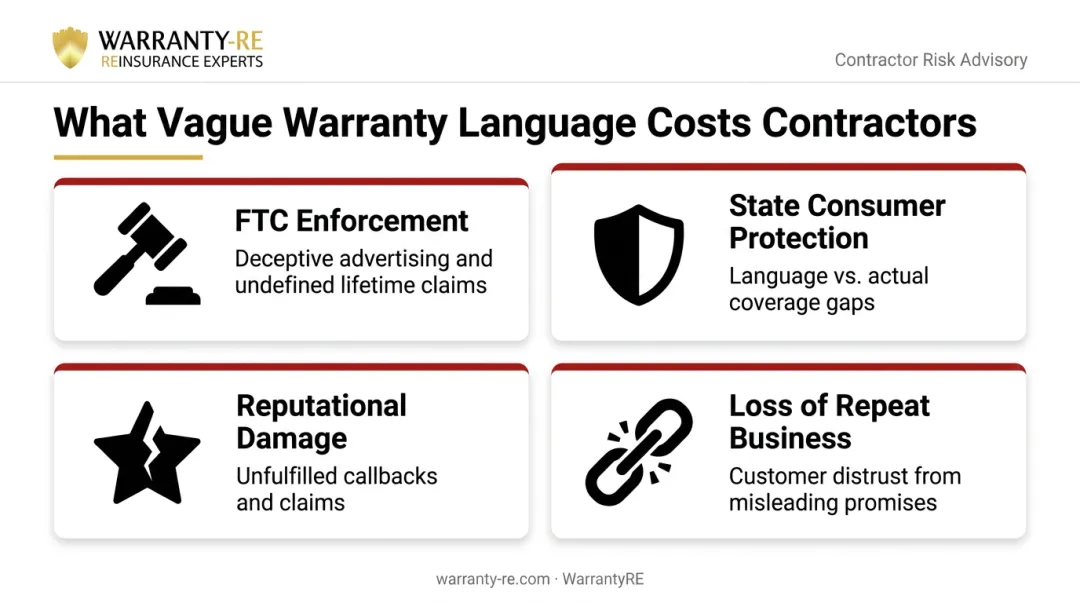 WARRANTY-RE
REINSURANCE EXPERTS

Contractor Risk Advisory

What Vague Warranty Language Costs Contractors

FTC Enforcement
Deceptive advertising and undefined lifetime claims

State Consumer Protection
Language vs. actual coverage gaps

Reputational Damage
Unfulfilled callbacks and claims

Loss of Repeat Business
Customer distrust from misleading promises

warranty-re.com · WarrantyRE